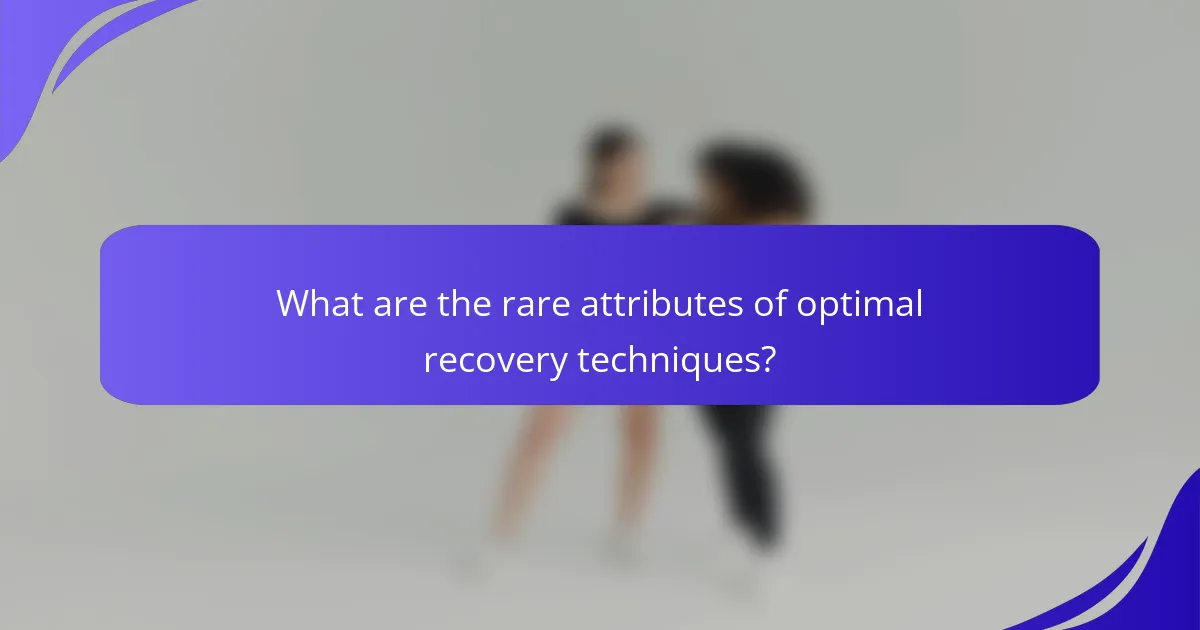 What are the rare attributes of optimal recovery techniques?